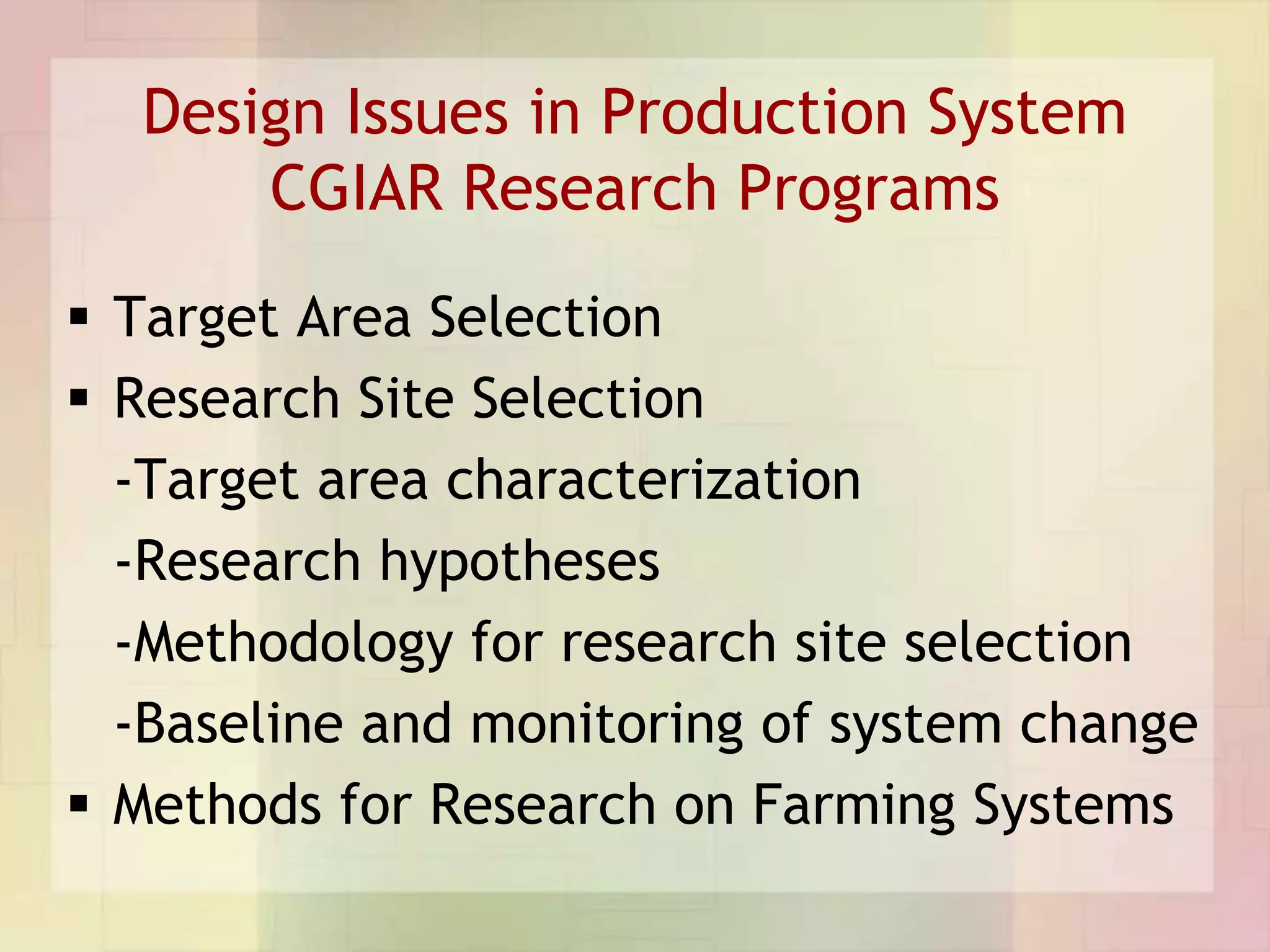 Design Issues in Production System CGIAR Research Programs

▪ Target Area Selection
▪ Research Site Selection
-Target area characterization
-Research hypotheses
-Methodology for research site selection
-Baseline and monitoring of system change
▪ Methods for Research on Farming Systems